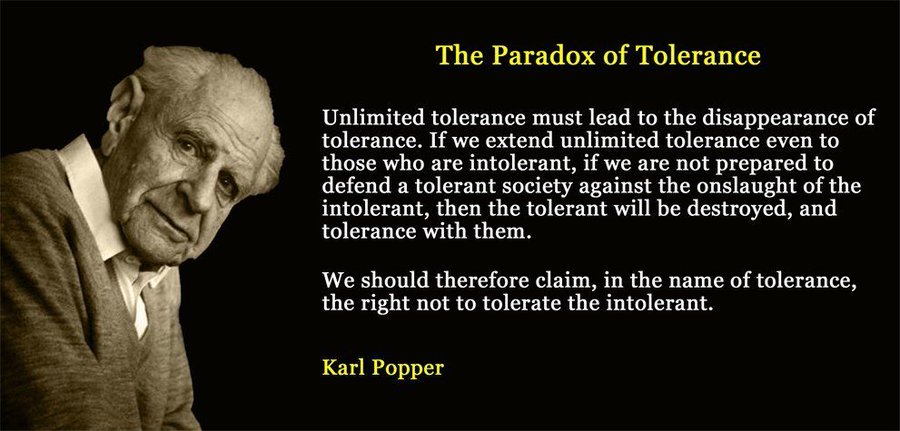 The Paradox of Tolerance

Unlimited tolerance must lead to the disappearance of tolerance. If we extend unlimited tolerance even to those who are intolerant, if we are not prepared to defend a tolerant society against the onslaught of the intolerant, then the tolerant will be destroyed, and tolerance with them.

We should therefore claim, in the name of tolerance, the right not to tolerate the intolerant.

Karl Popper